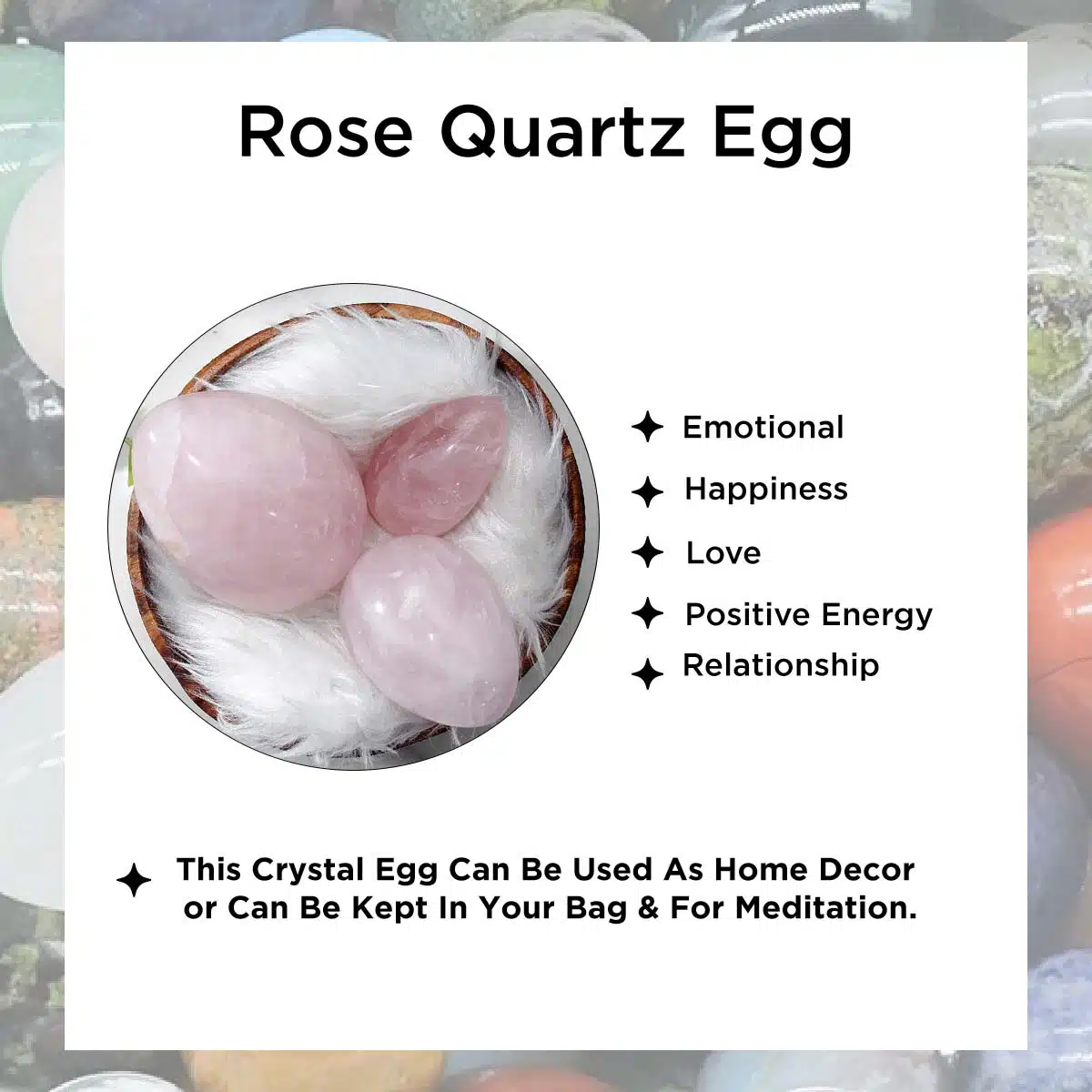 Rose Quartz Egg

Emotional
Happiness
Love
Positive Energy
Relationship

This Crystal Egg Can Be Used As Home Decor or Can Be Kept In Your Bag & For Meditation.